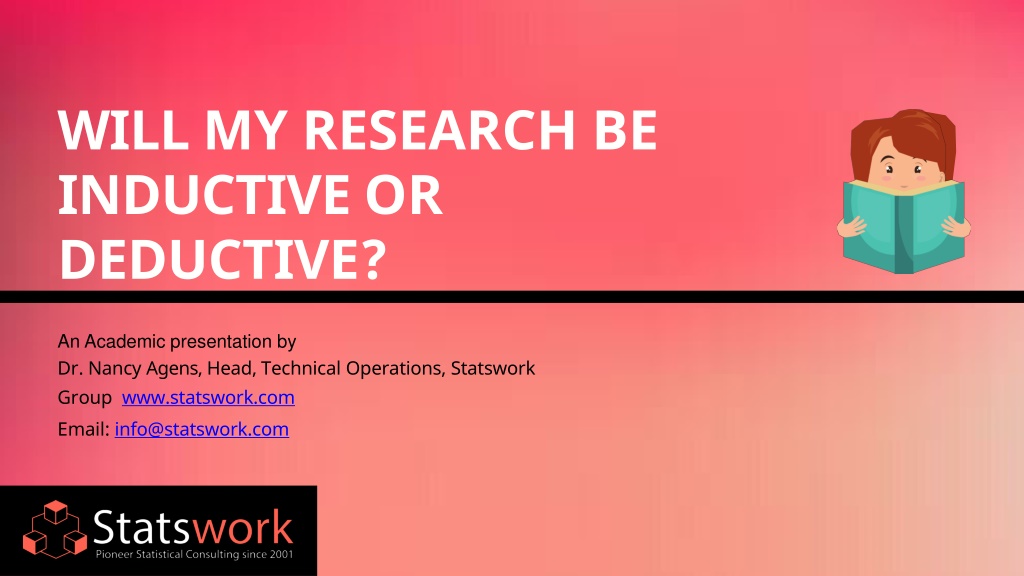 WILL MY RESEARCH BE INDUCTIVE OR DEDUCTIVE?

An Academic presentation by
Dr. Nancy Agens, Head, Technical Operations, Statswork Group www.statswork.com
Email: info@statswork.com

Statswork
Pioneer Statistical Consulting since 2001